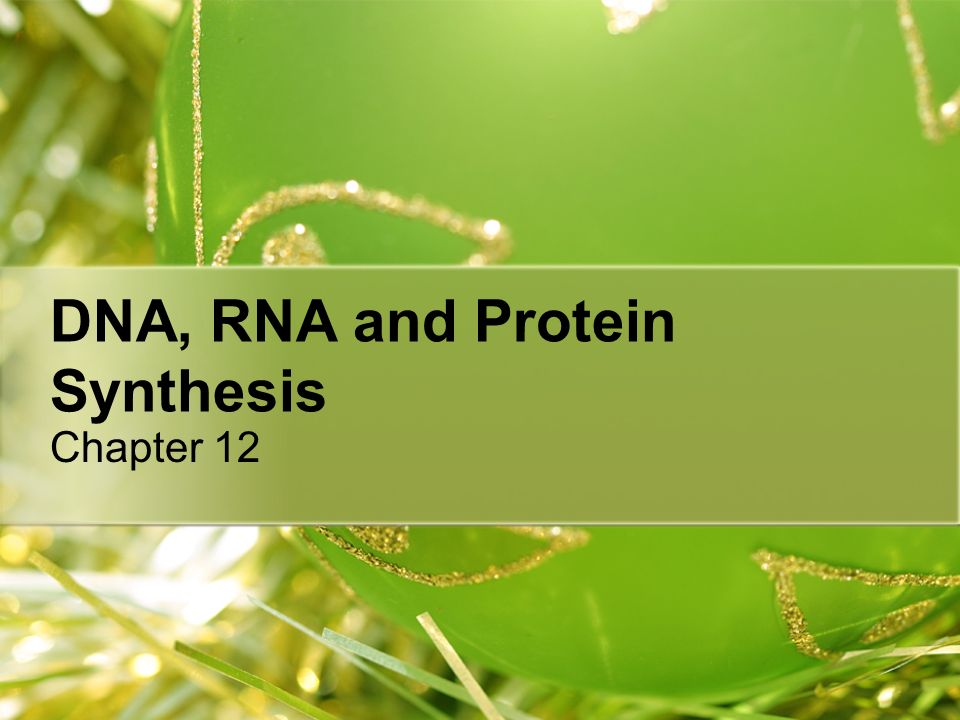 DNA, RNA and Protein Synthesis

Chapter 12